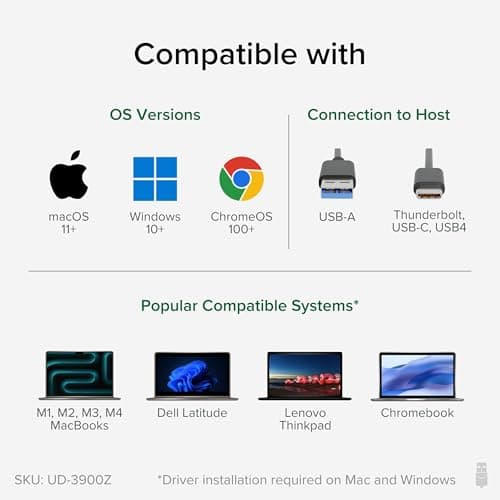 Compatible with

OS Versions

macOS 11+

Windows 10+

ChromeOS 100+

Connection to Host

USB-A

Thunderbolt, USB-C, USB4

Popular Compatible Systems*

M1, M2, M3, M4 MacBooks

Dell Latitude

Lenovo Thinkpad

Chromebook

SKU: UD-3900Z

*Driver installation required on Mac and Windows